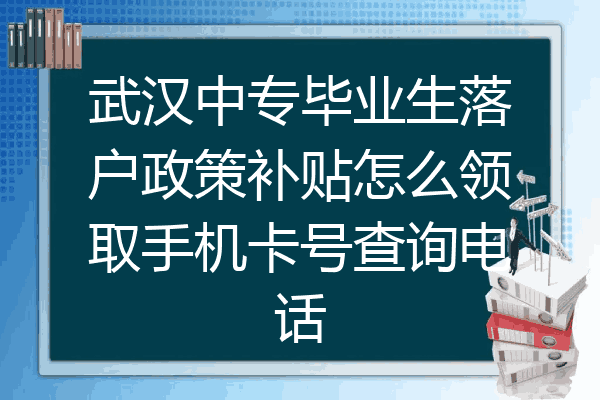 武汉中专毕业生落户政策补贴怎么领取手机卡号查询电话